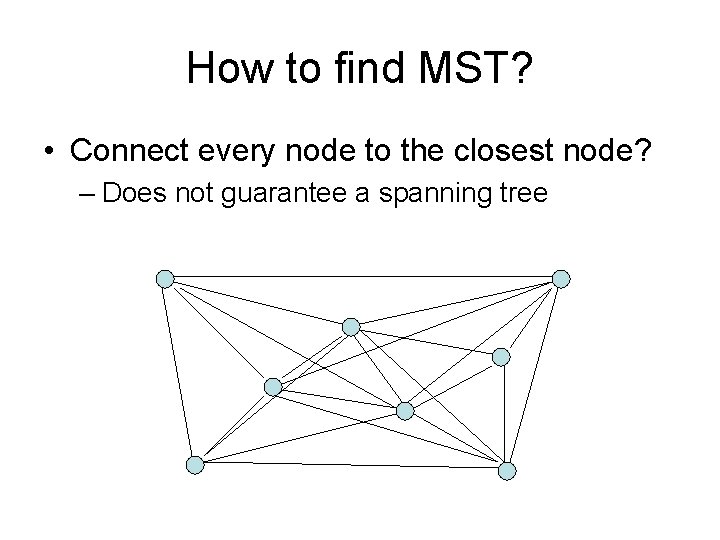 How to find MST?

• Connect every node to the closest node?

– Does not guarantee a spanning tree